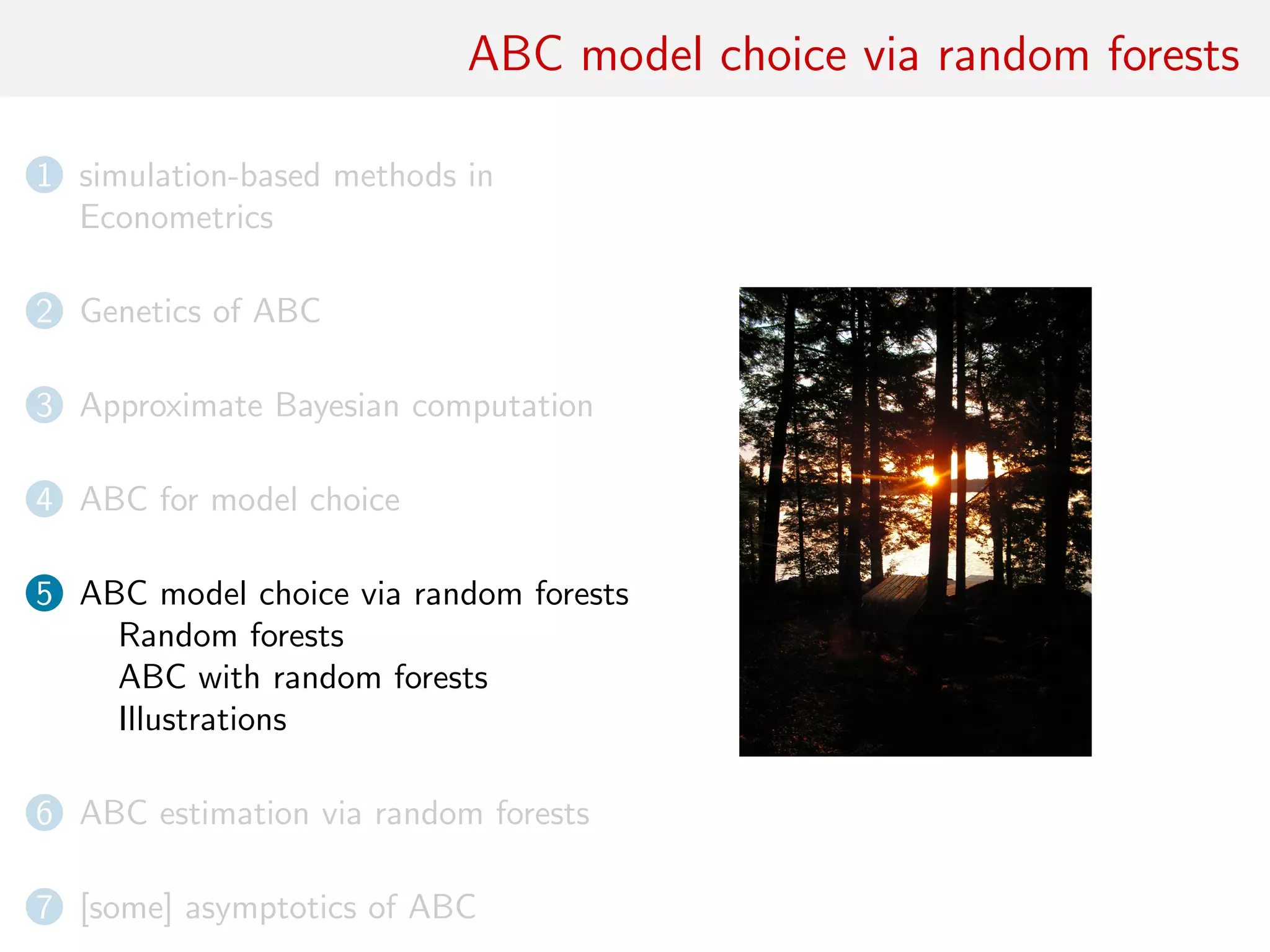 ABC model choice via random forests

1 simulation-based methods in Econometrics

2 Genetics of ABC

3 Approximate Bayesian computation

4 ABC for model choice

5 ABC model choice via random forests
Random forests
ABC with random forests
Illustrations

6 ABC estimation via random forests

7 [some] asymptotics of ABC